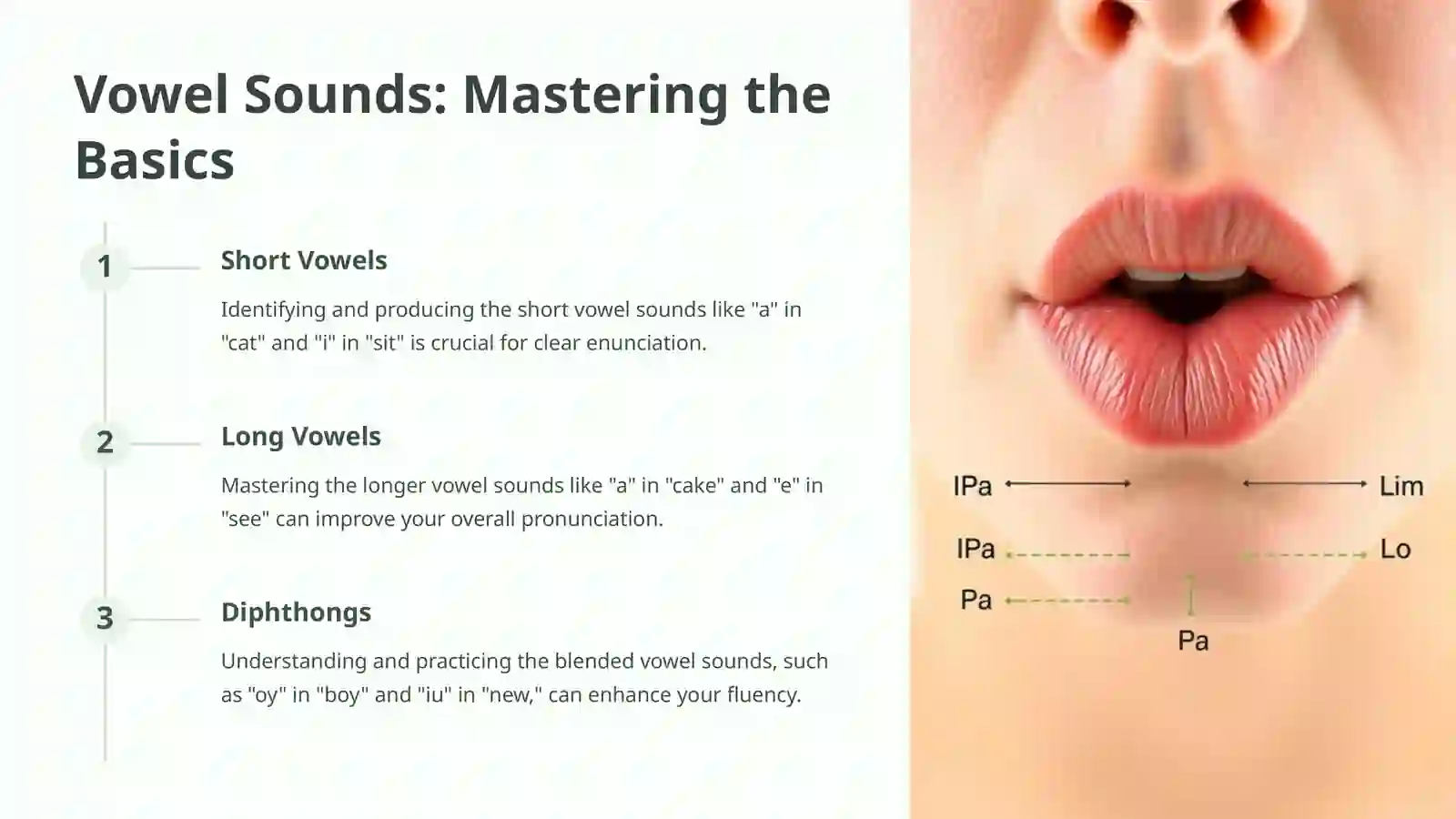 Vowel Sounds: Mastering the Basics

1

Short Vowels

Identifying and producing the short vowel sounds like "a" in "cat" and "i" in "sit" is crucial for clear enunciation.

2

Long Vowels

Mastering the longer vowel sounds like "a" in "cake" and "e" in "see" can improve your overall pronunciation.

3

Diphthongs

Understanding and practicing the blended vowel sounds, such as "oy" in "boy" and "iu" in "new," can enhance your fluency.

IPa
Lim
IPa
Lo
Pa
Pa